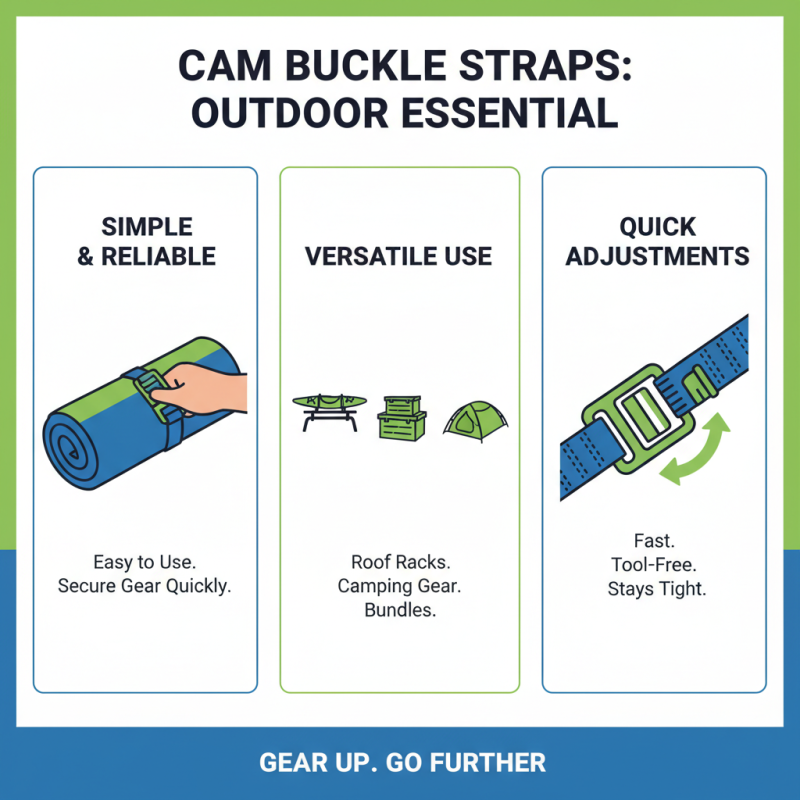 CAM BUCKLE STRAPS: OUTDOOR ESSENTIAL

SIMPLE & RELIABLE

Easy to Use.
Secure Gear Quickly.

VERSATILE USE

Roof Racks.
Camping Gear.
Bundles.

QUICK ADJUSTMENTS

Fast.
Tool-Free.
Stays Tight.

GEAR UP. GO FURTHER